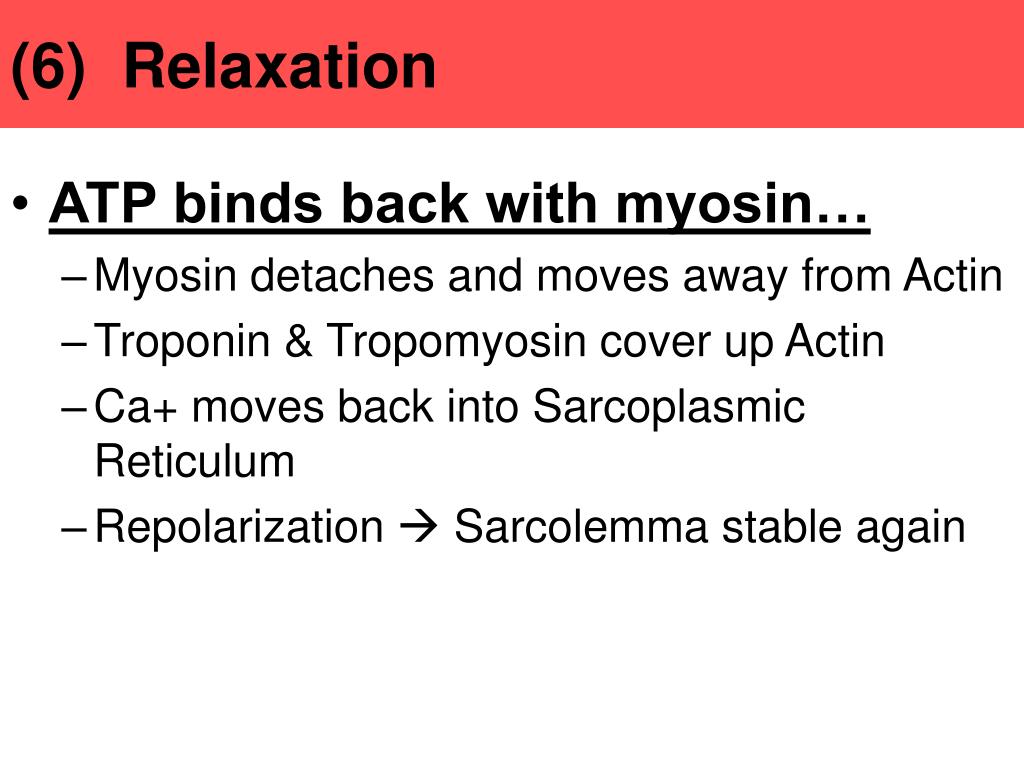 (6) Relaxation

• ATP binds back with myosin…
– Myosin detaches and moves away from Actin
– Troponin & Tropomyosin cover up Actin
– Ca+ moves back into Sarcoplasmic Reticulum
– Repolarization → Sarcolemma stable again